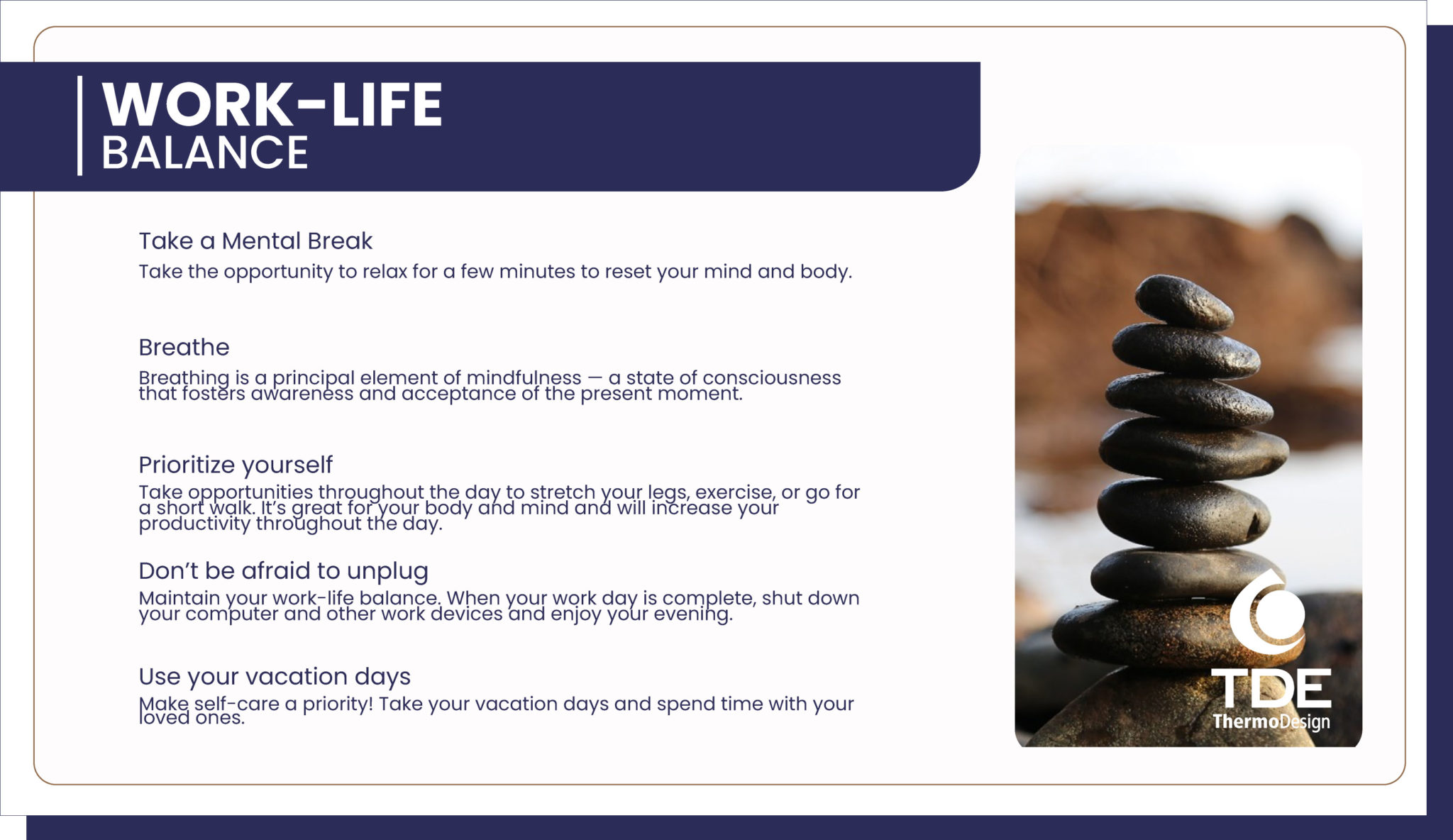 WORK-LIFE
BALANCE

Take a Mental Break
Take the opportunity to relax for a few minutes to reset your mind and body.

Breathe
Breathing is a principal element of mindfulness — a state of consciousness that fosters awareness and acceptance of the present moment.

Prioritize yourself
Take opportunities throughout the day to stretch your legs, exercise, or go for a short walk. It's great for your body and mind and will increase your productivity throughout the day.

Don't be afraid to unplug
Maintain your work-life balance. When your work day is complete, shut down your computer and other work devices and enjoy your evening.

Use your vacation days
Make self-care a priority! Take your vacation days and spend time with your loved ones.

TDE
ThermoDesign